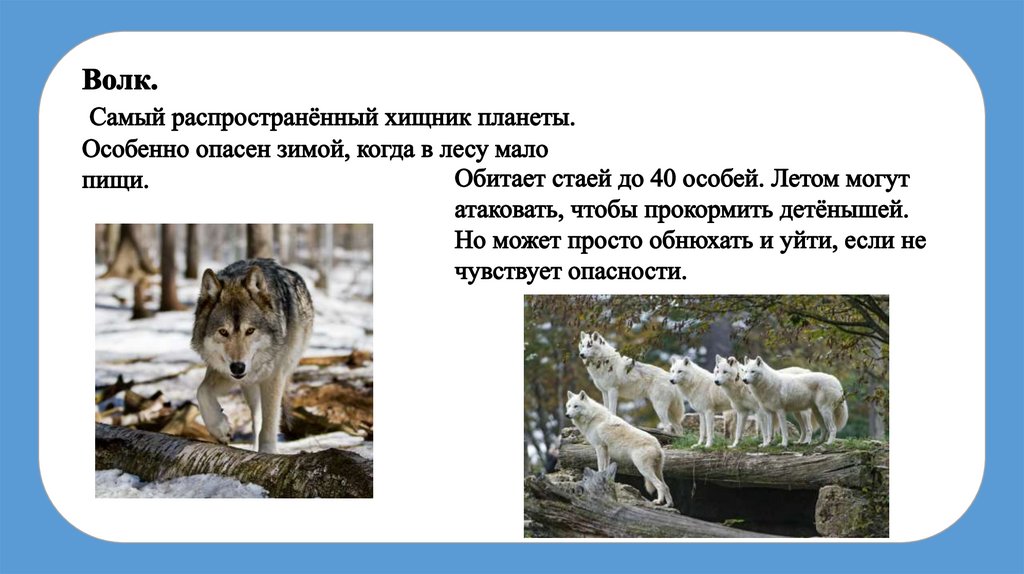 Волк.

Самый распространённый хищник планеты. Особенно опасен зимой, когда в лесу мало пищи.

Обитает стаей до 40 особей. Летом могут атаковать, чтобы прокормить детёнышей. Но может просто обнюхать и уйти, если не чувствует опасности.